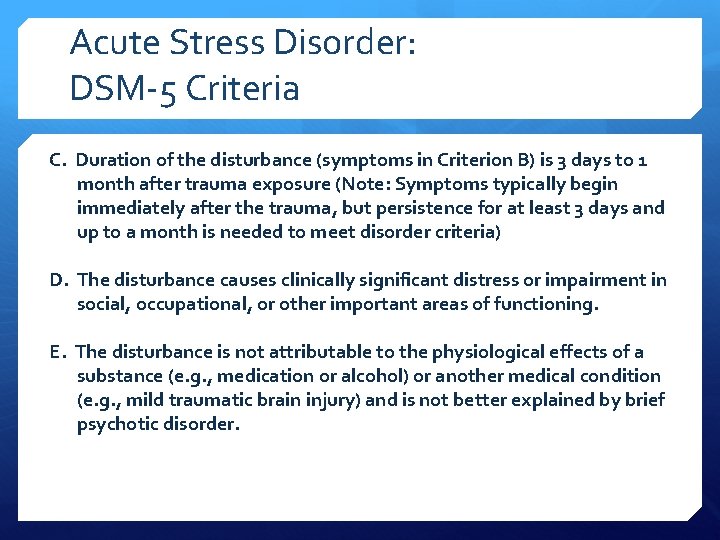 Acute Stress Disorder:
DSM-5 Criteria

C. Duration of the disturbance (symptoms in Criterion B) is 3 days to 1 month after trauma exposure (Note: Symptoms typically begin immediately after the trauma, but persistence for at least 3 days and up to a month is needed to meet disorder criteria)

D. The disturbance causes clinically significant distress or impairment in social, occupational, or other important areas of functioning.

E. The disturbance is not attributable to the physiological effects of a substance (e.g., medication or alcohol) or another medical condition (e.g., mild traumatic brain injury) and is not better explained by brief psychotic disorder.